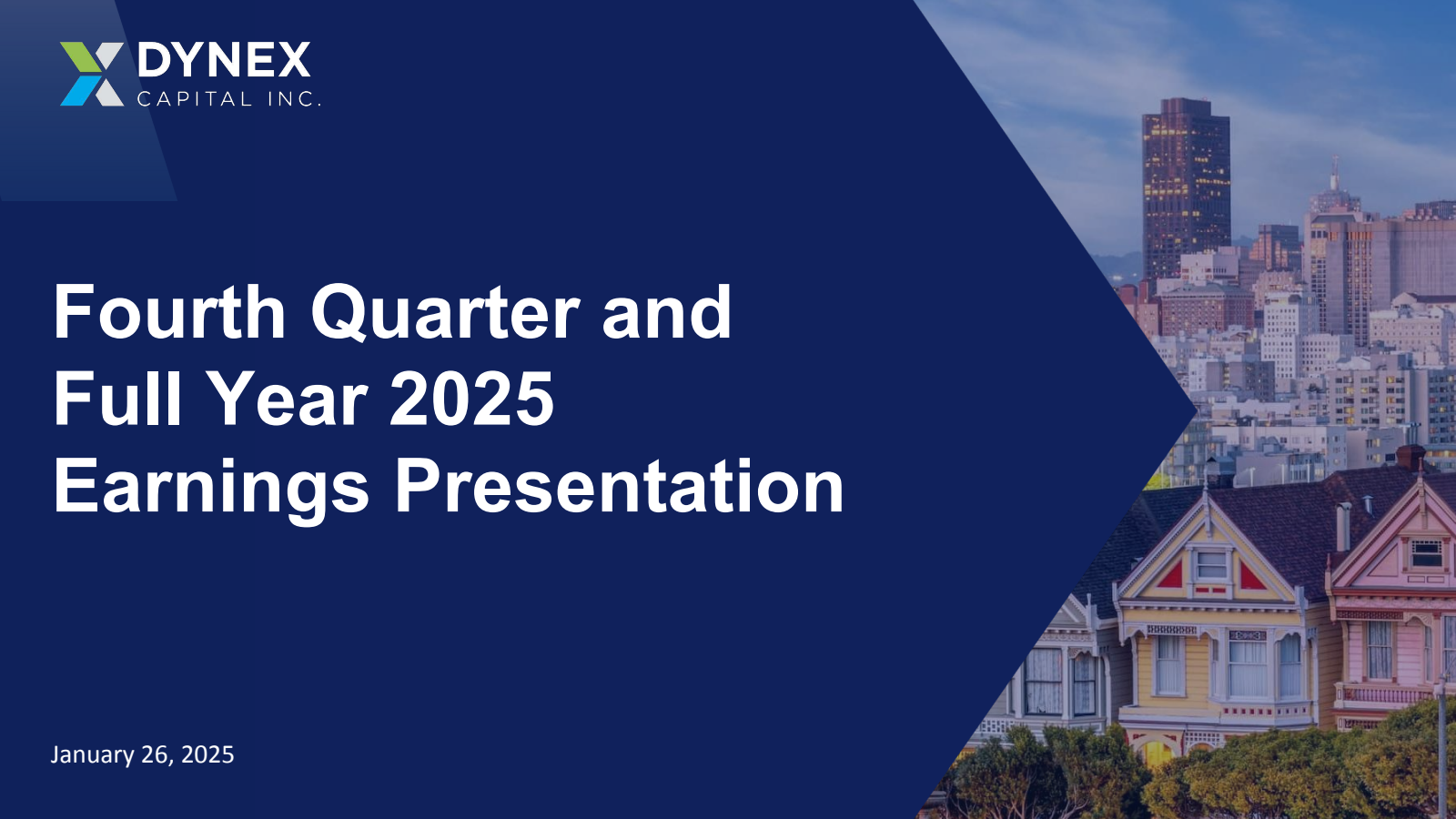 DYNEX
CAPITAL INC.

Fourth Quarter and Full Year 2025 Earnings Presentation

January 26, 2025